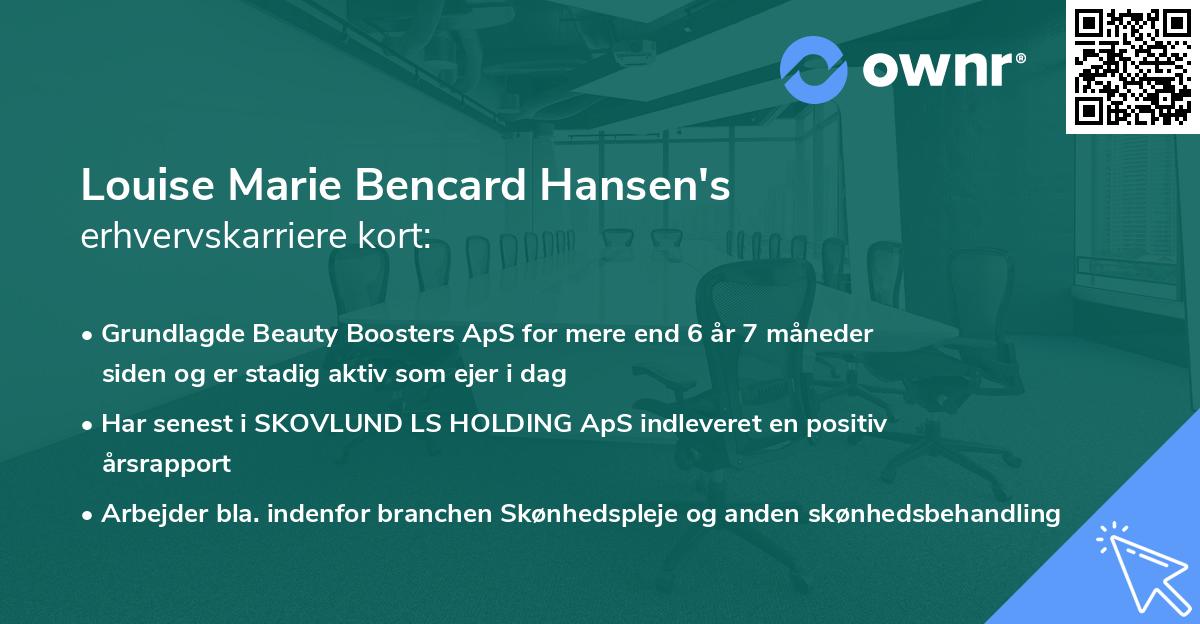 ownr®

Louise Marie Bencard Hansen's erhvervskarriere kort:

• Grundlagde Beauty Boosters ApS for mere end 6 år 7 måneder siden og er stadig aktiv som ejer i dag
• Har senest i SKOVLUND LS HOLDING ApS indleveret en positiv årsrapport
• Arbejder bla. indenfor branchen Skønhedspleje og anden skønhedsbehandling